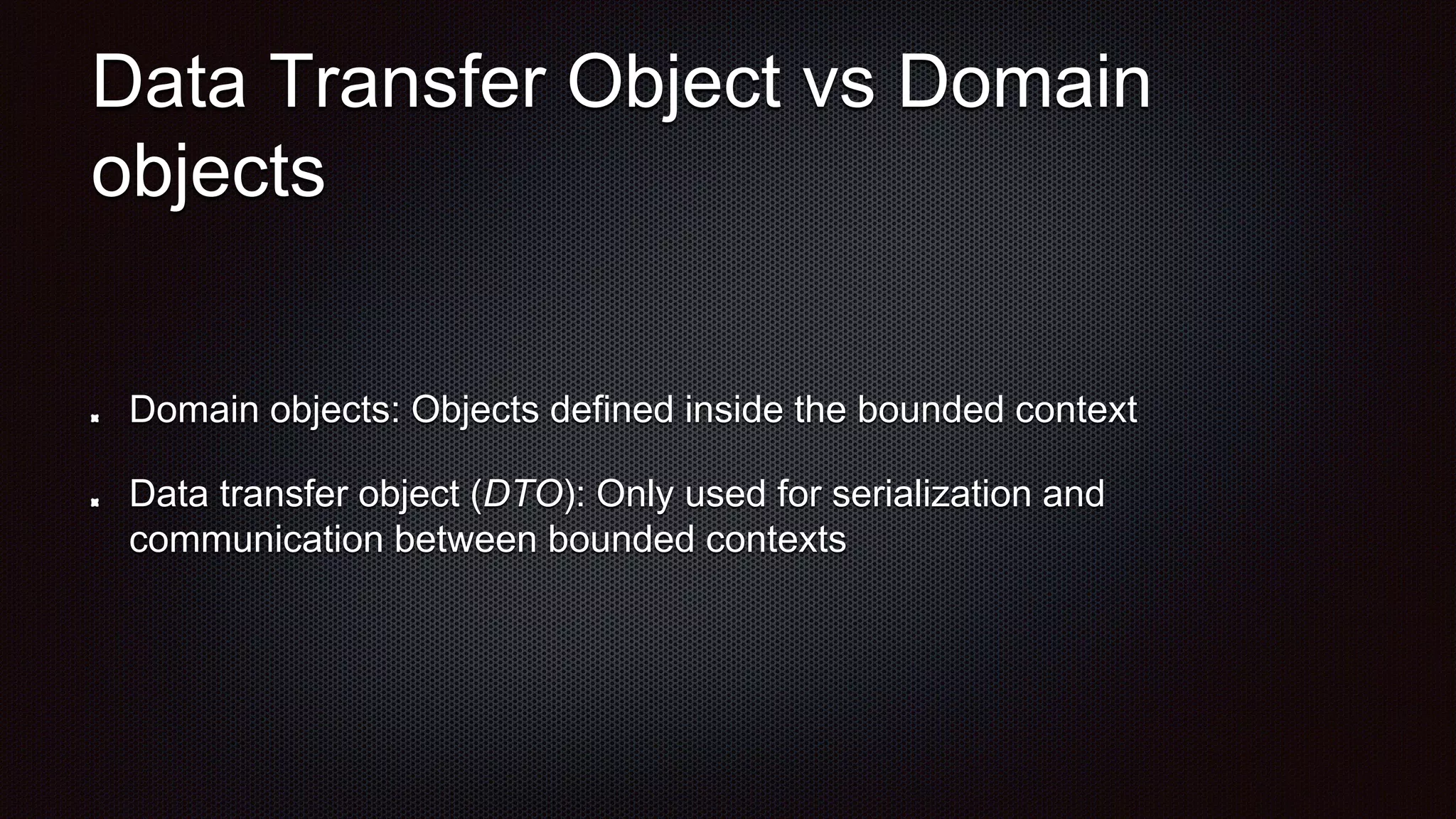 Data Transfer Object vs Domain objects

- Domain objects: Objects defined inside the bounded context
- Data transfer object (DTO): Only used for serialization and communication between bounded contexts